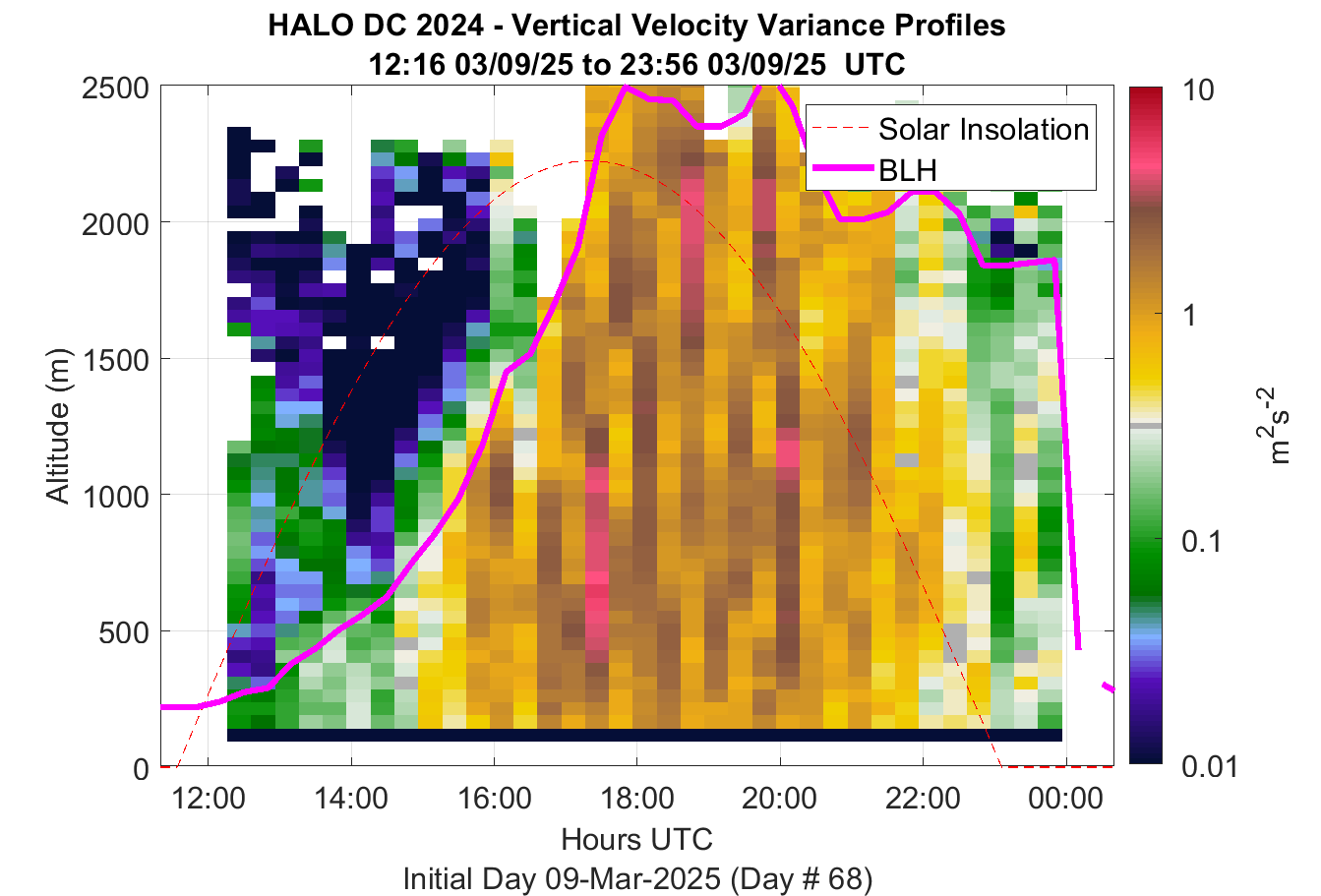 HALO DC 2024 - Vertical Velocity Variance Profiles
12:16 03/09/25 to 23:56 03/09/25 UTC

Solar Insolation
BLH

Altitude (m)
2500
2000
1500
1000
500
0

12:00
14:00
16:00
18:00
20:00
22:00
00:00

Hours UTC
Initial Day 09-Mar-2025 (Day # 68)

10
1
0.1
0.01
$m^2s^{-2}$